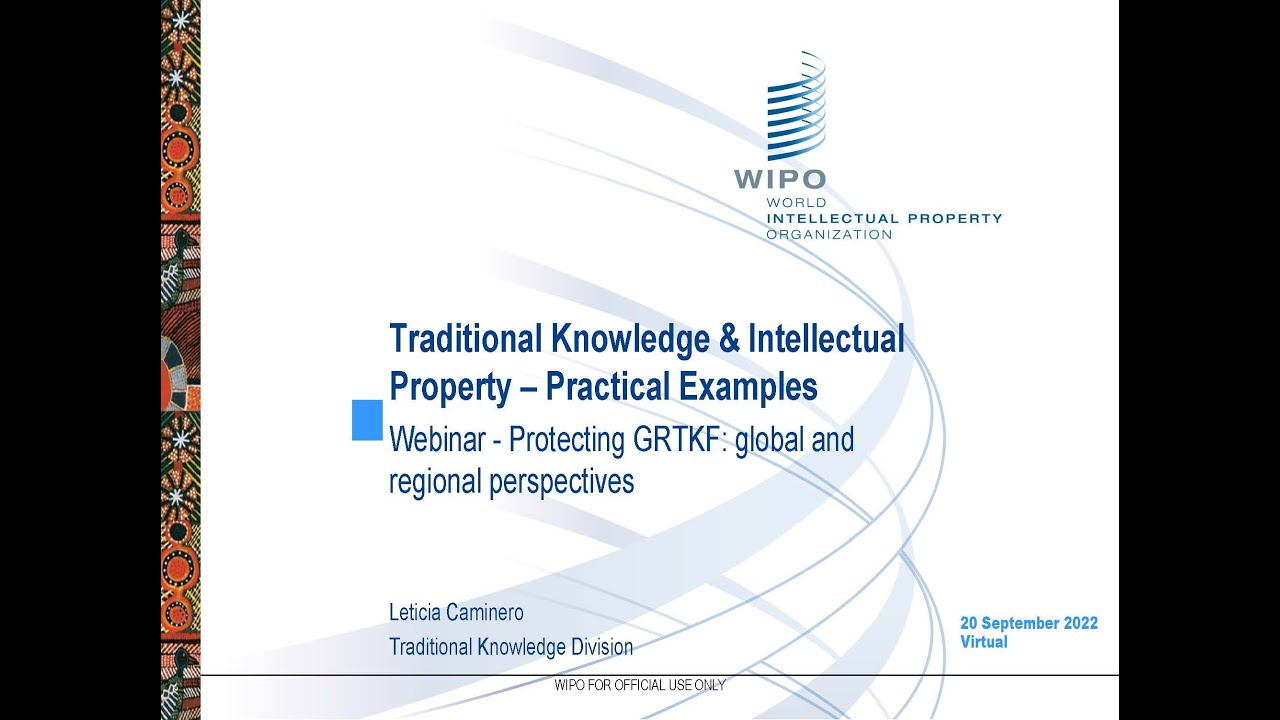 WIPO
WORLD
INTELLECTUAL PROPERTY
ORGANIZATION

Traditional Knowledge & Intellectual Property – Practical Examples

Webinar - Protecting GRTKF: global and regional perspectives

Leticia Caminero
Traditional Knowledge Division

20 September 2022
Virtual

WIPO FOR OFFICIAL USE ONLY